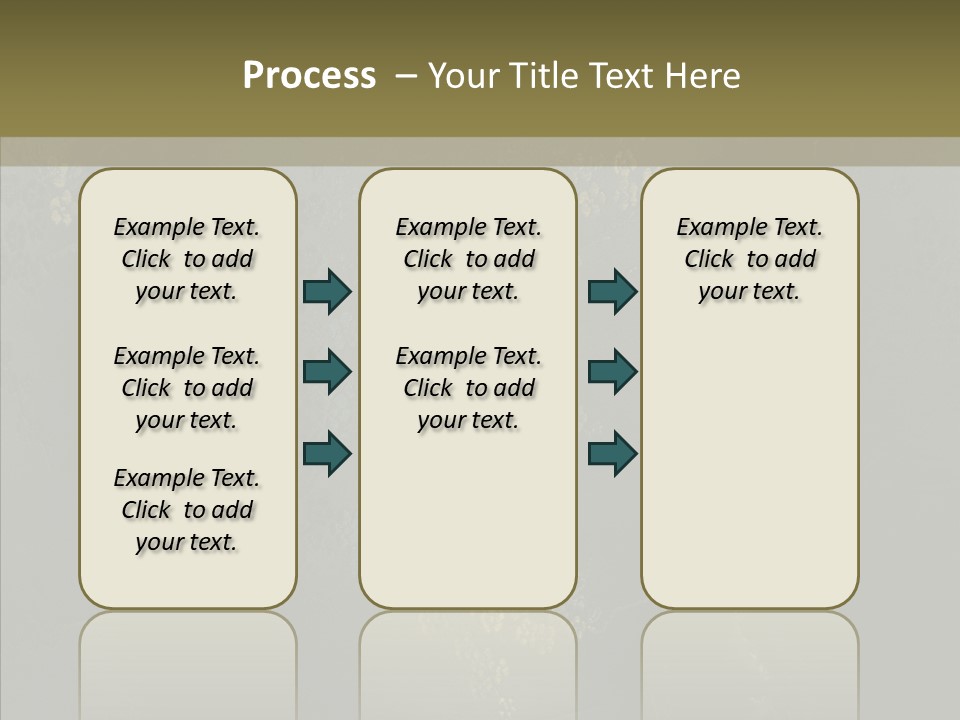 Process – Your Title Text Here

Example Text. Click to add your text.

Example Text. Click to add your text.

Example Text. Click to add your text.

Example Text. Click to add your text.

Example Text. Click to add your text.

Example Text. Click to add your text.